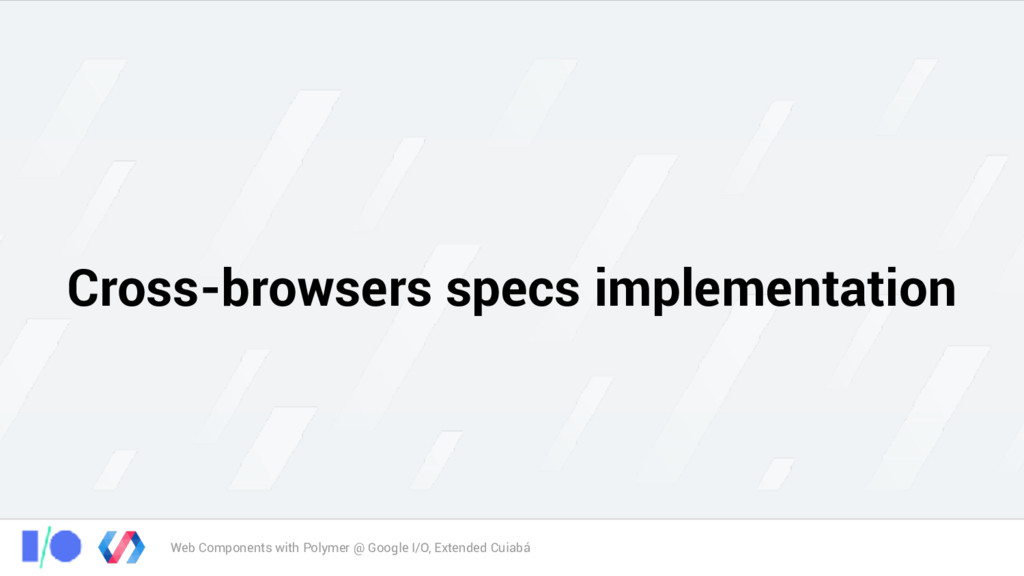 Cross-browsers specs implementation

Web Components with Polymer @ Google I/O, Extended Cuiabá